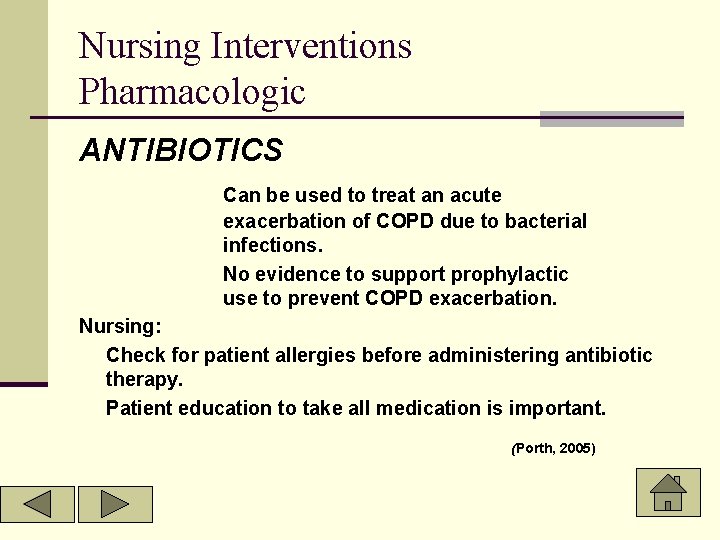 Nursing Interventions
Pharmacologic

ANTIBIOTICS

Can be used to treat an acute exacerbation of COPD due to bacterial infections.

No evidence to support prophylactic use to prevent COPD exacerbation.

Nursing:

Check for patient allergies before administering antibiotic therapy.

Patient education to take all medication is important.

(Porth, 2005)